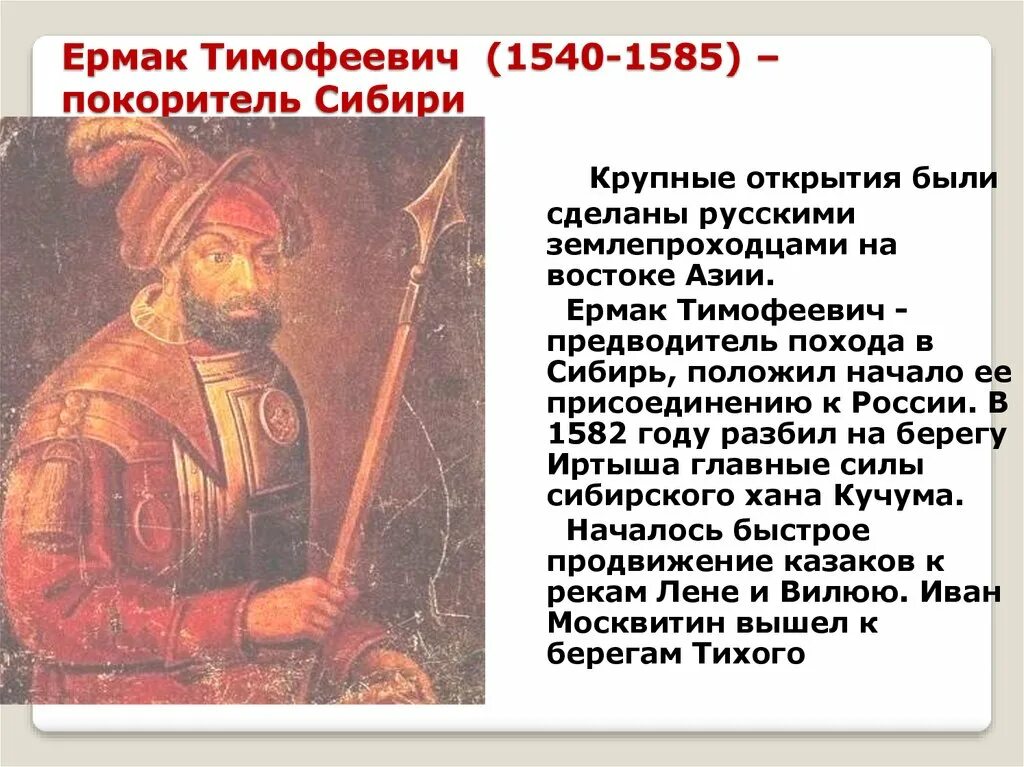 Ермак Тимофеевич (1540-1585) – покоритель Сибири

Крупные открытия были сделаны русскими землепроходцами на востоке Азии.

Ермак Тимофеевич - предводитель похода в Сибирь, положил начало ее присоединению к России. В 1582 году разбил на берегу Иртыша главные силы сибирского хана Кучума.

Началось быстрое продвижение казаков к рекам Лене и Вилюю. Иван Москвитин вышел к берегам Тихого